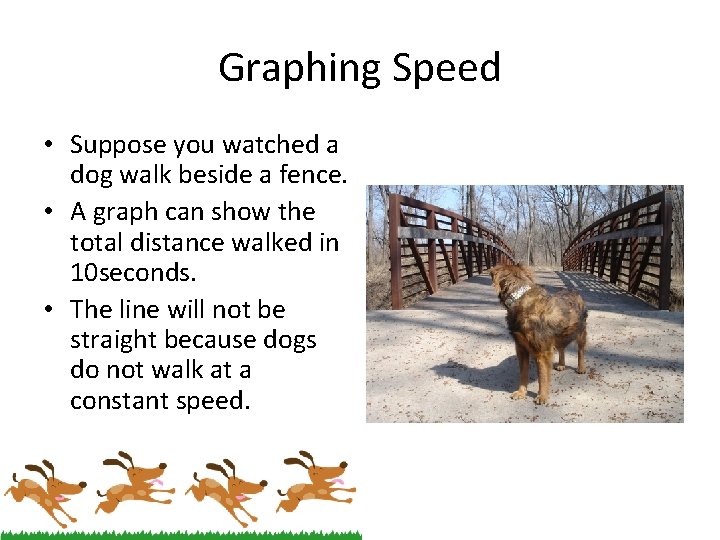 Graphing Speed

• Suppose you watched a dog walk beside a fence.

• A graph can show the total distance walked in 10seconds.

• The line will not be straight because dogs do not walk at a constant speed.